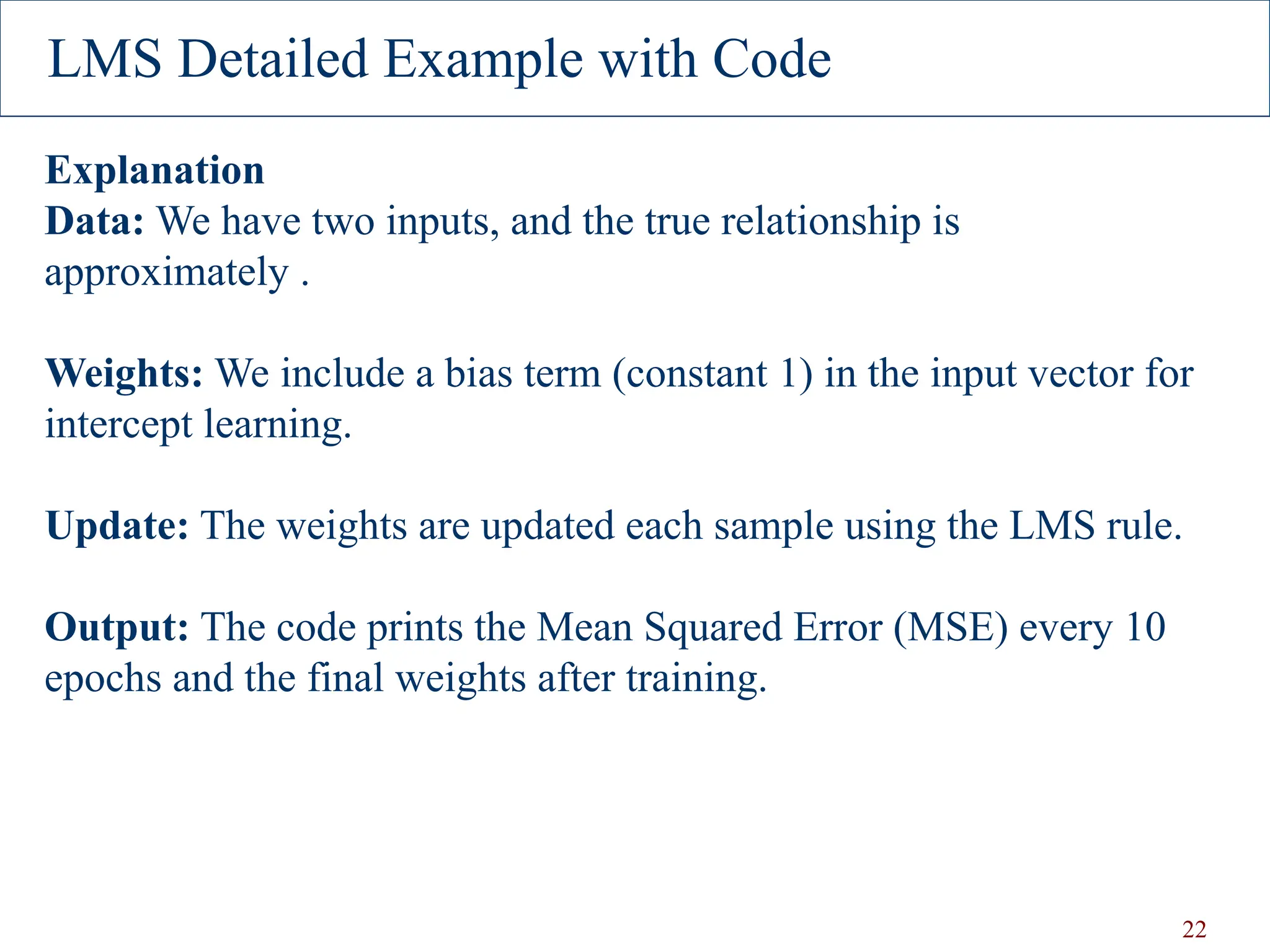 LMS Detailed Example with Code

Explanation
Data: We have two inputs, and the true relationship is approximately .

Weights: We include a bias term (constant 1) in the input vector for intercept learning.

Update: The weights are updated each sample using the LMS rule.

Output: The code prints the Mean Squared Error (MSE) every 10 epochs and the final weights after training.

22